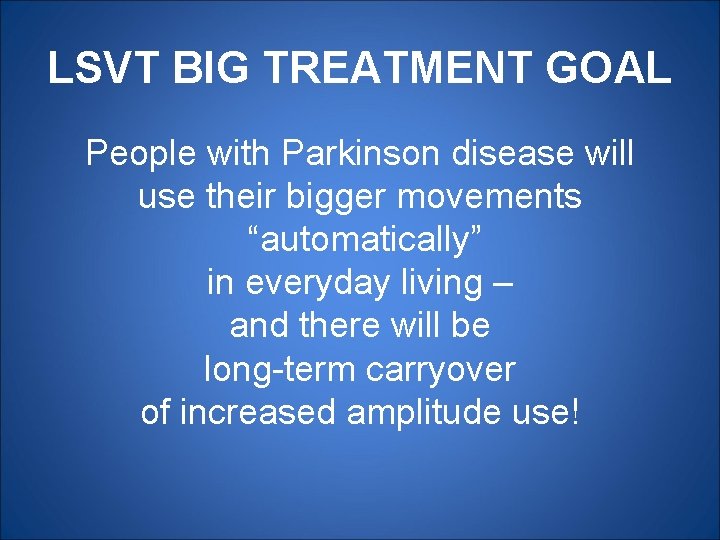 LSVT BIG TREATMENT GOAL

People with Parkinson disease will use their bigger movements “automatically” in everyday living – and there will be long-term carryover of increased amplitude use!